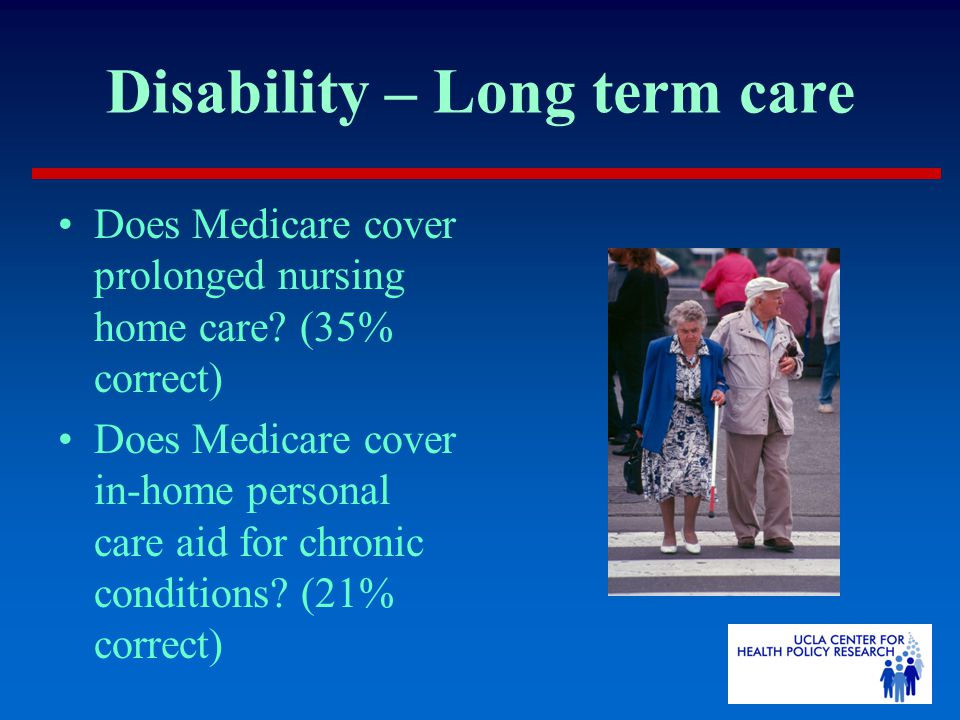 Disability – Long term care

• Does Medicare cover prolonged nursing home care? (35% correct)

• Does Medicare cover in-home personal care aid for chronic conditions? (21% correct)

UCLA CENTER FOR HEALTH POLICY RESEARCH